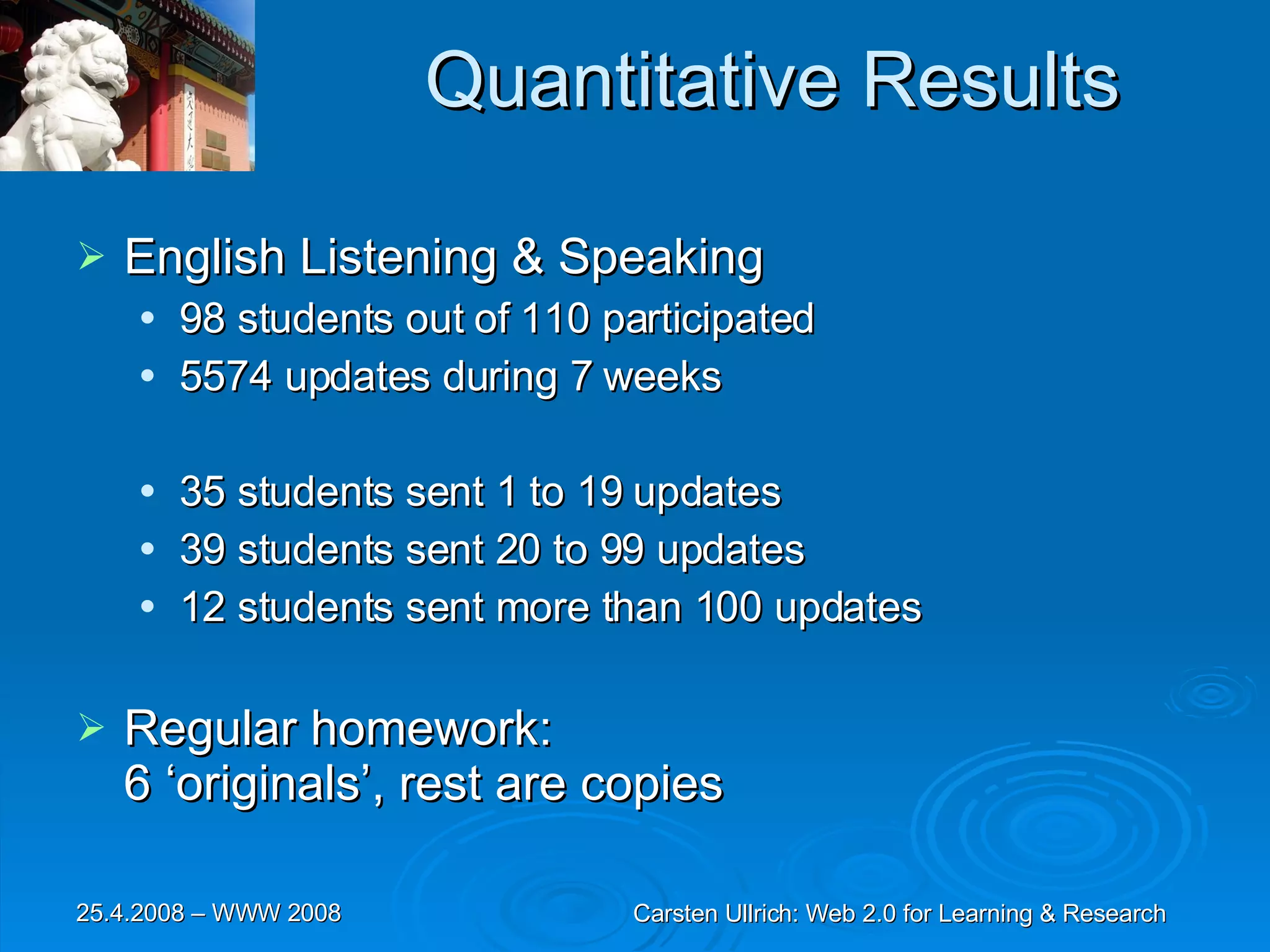 Quantitative Results

➢ English Listening & Speaking
• 98 students out of 110 participated
• 5574 updates during 7 weeks

• 35 students sent 1 to 19 updates
• 39 students sent 20 to 99 updates
• 12 students sent more than 100 updates

➢ Regular homework:
6 ‘originals’, rest are copies

25.4.2008 – WWW 2008

Carsten Ullrich: Web 2.0 for Learning & Research